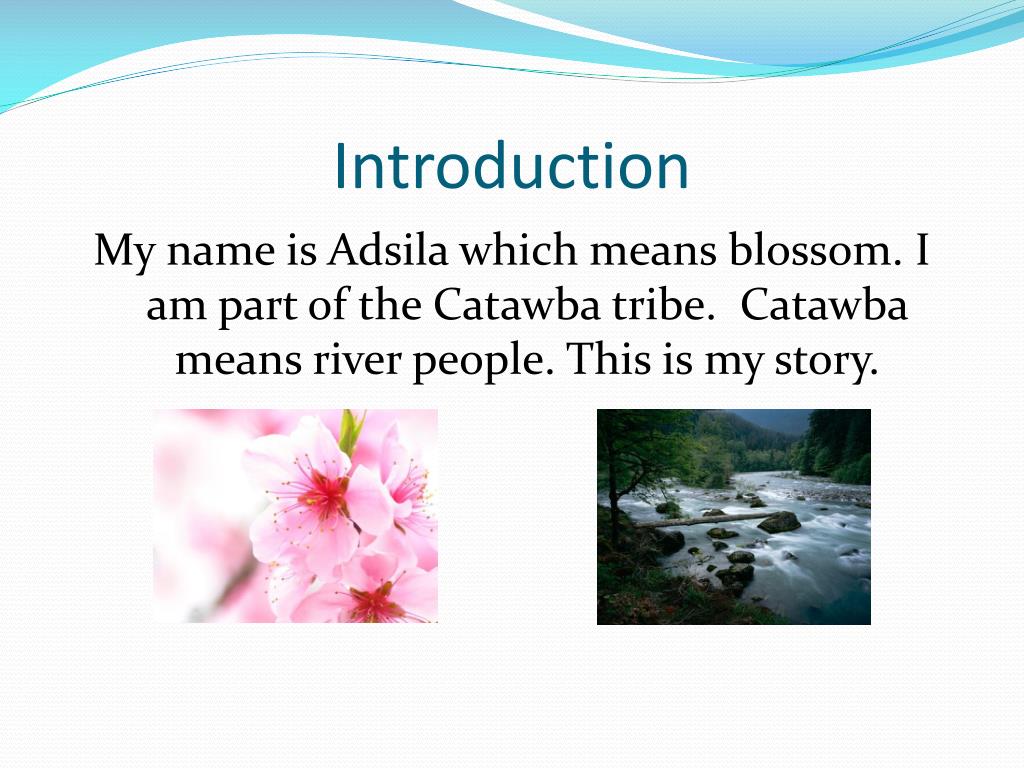 Introduction

My name is Adsila which means blossom. I am part of the Catawba tribe.  Catawba means river people. This is my story.